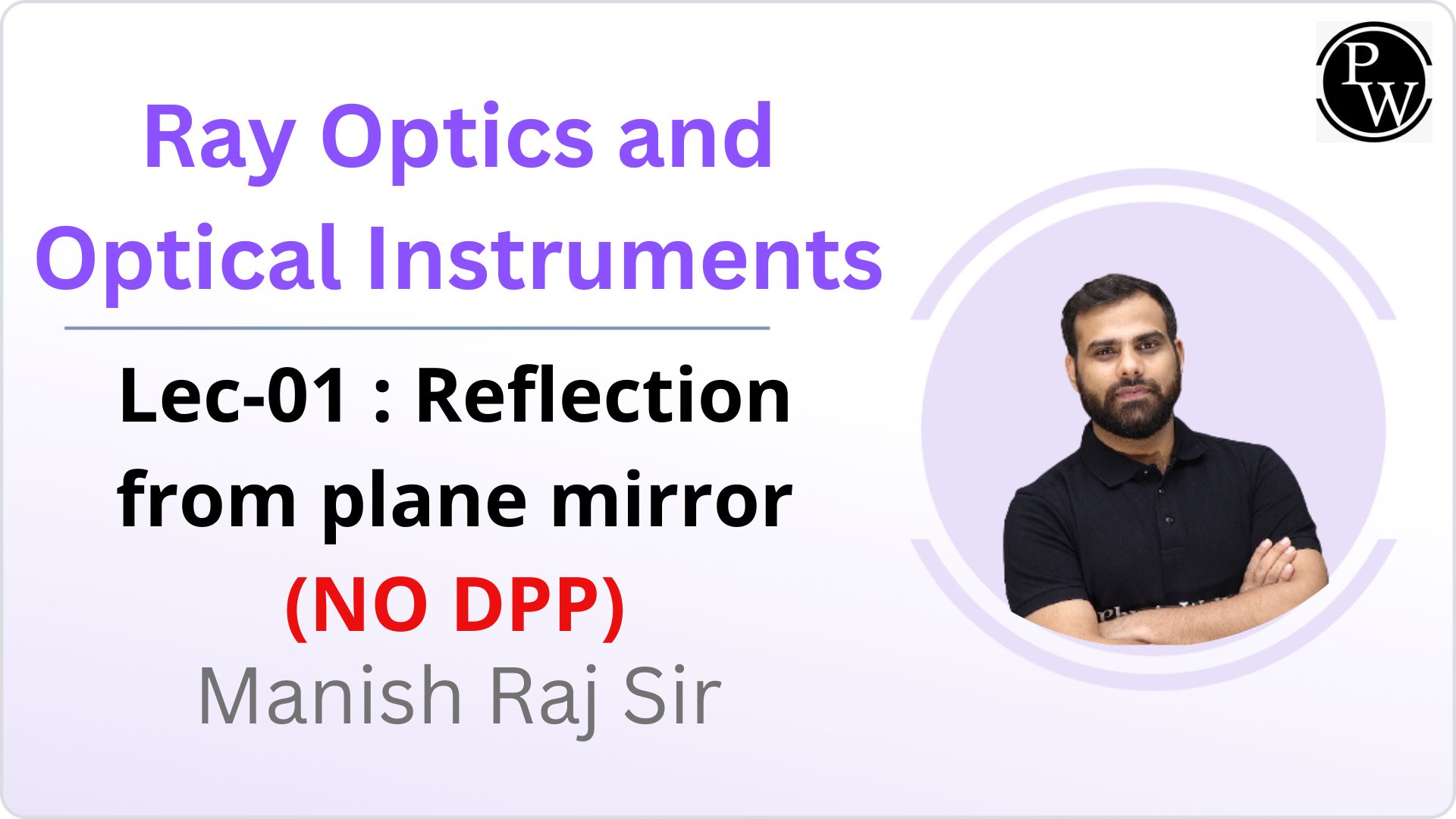 PW

Ray Optics and Optical Instruments

Lec-01 : Reflection from plane mirror

(NO DPP)

Manish Raj Sir